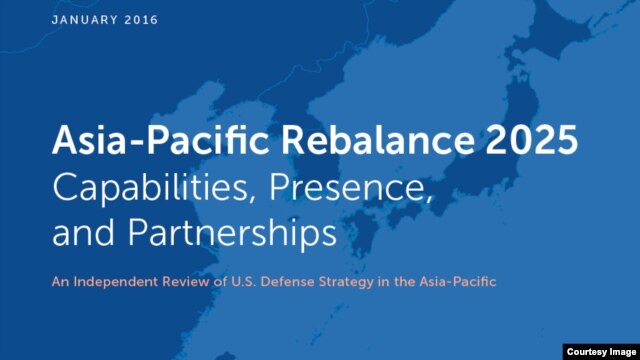 JANUARY 2016

Asia-Pacific Rebalance 2025
Capabilities, Presence, and Partnerships

An Independent Review of U.S. Defense Strategy in the Asia-Pacific

Courtesy Image